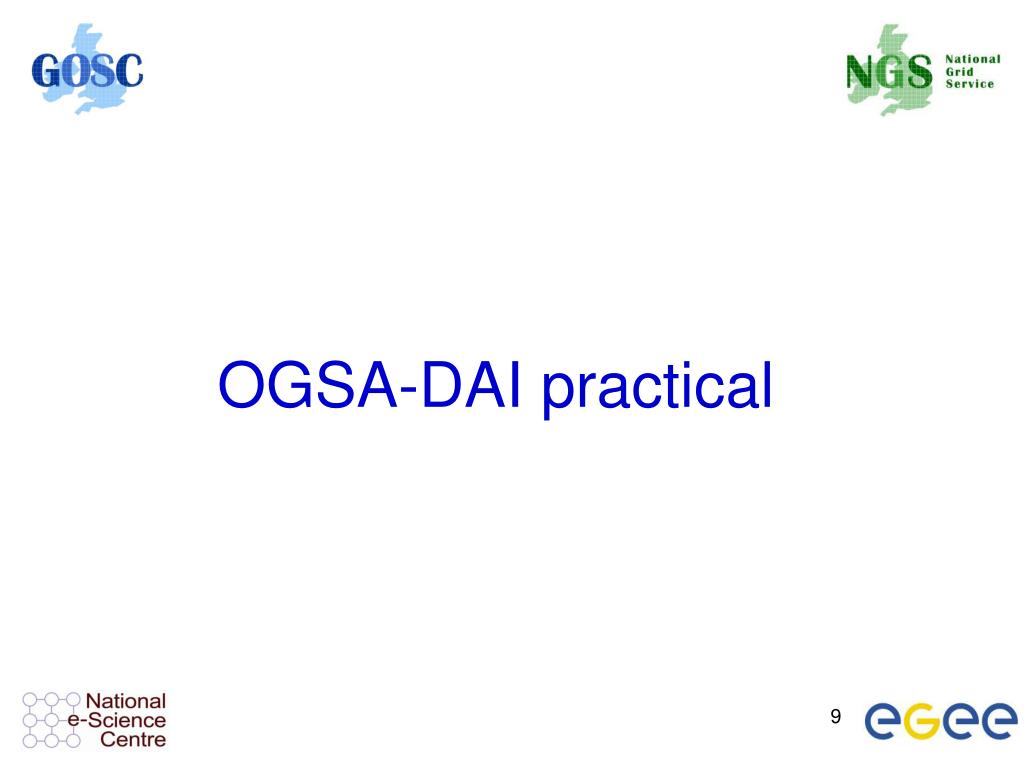 GOSC

NGS National Grid Service

OGSA-DAI practical

National e-Science Centre

9

eGee